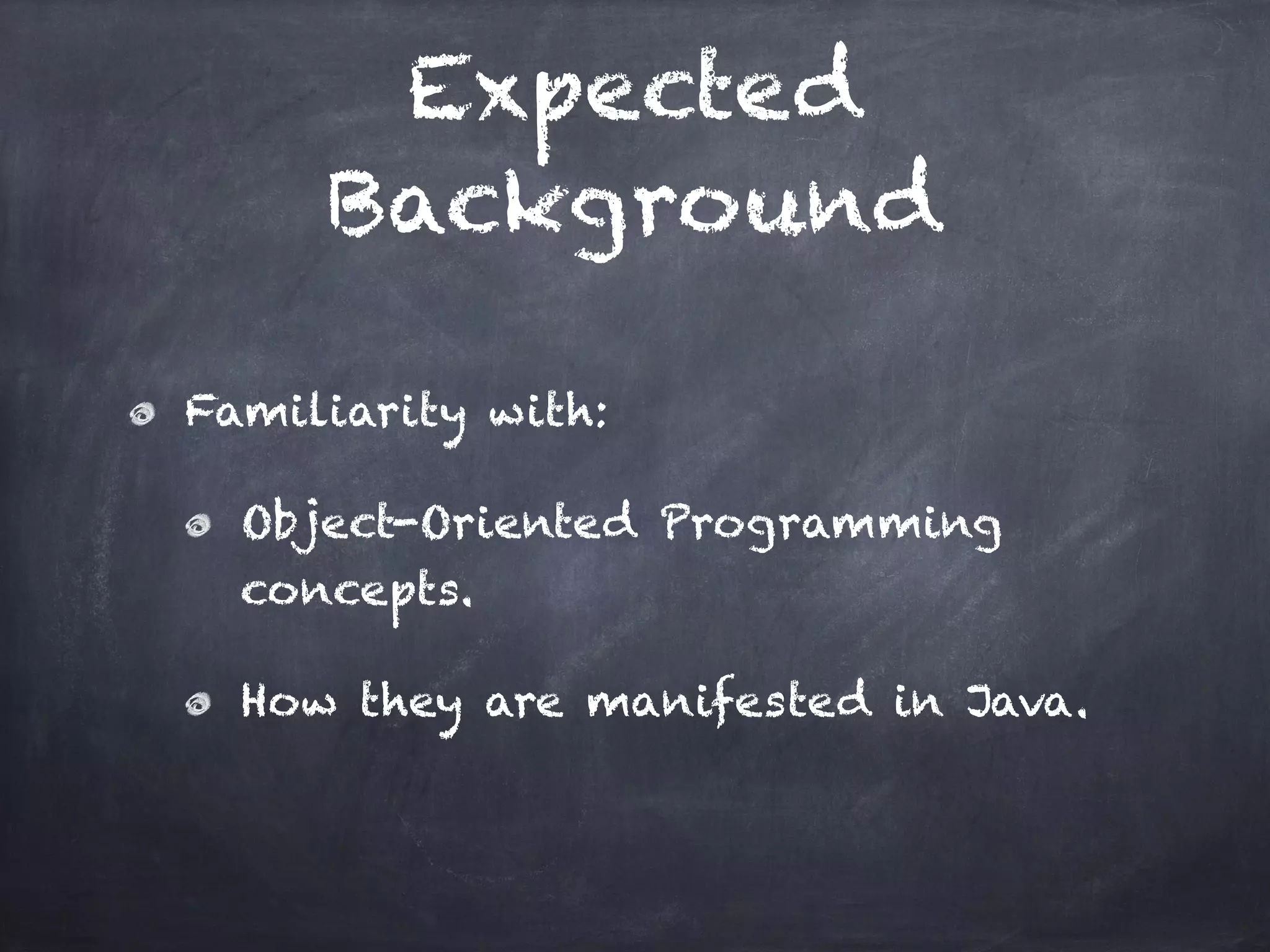 Expected Background

Familiarity with:

Object-Oriented Programming concepts.

How they are manifested in Java.